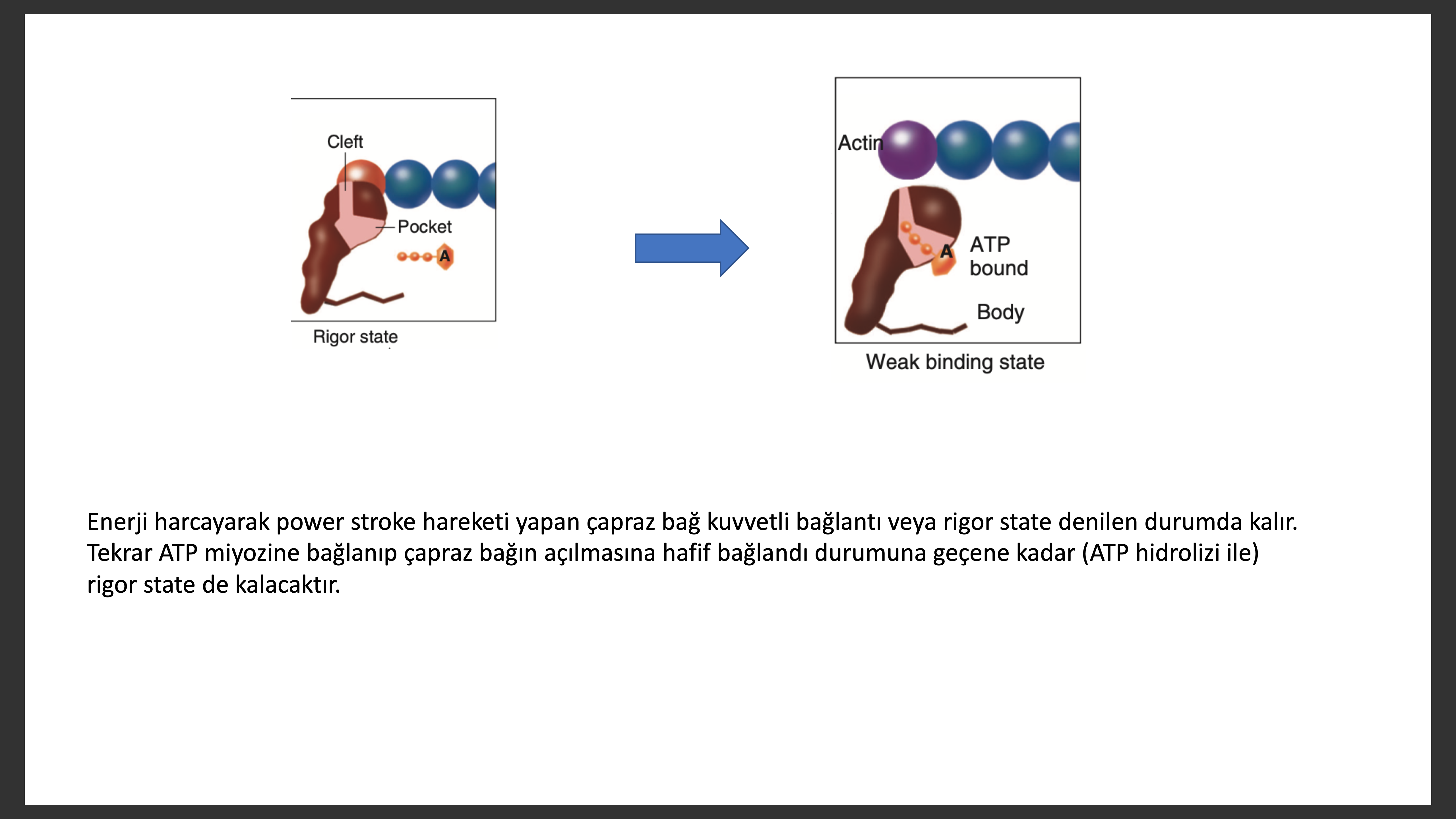 Cleft

Pocket

A

Rigor state

Actin

A

ATP bound

Body

Weak binding state

Enerji harcayarak power stroke hareketi yapan çapraz bağ kuvvetli bağlantı veya rigor state denilen durumda kalır. Tekrar ATP miyozine bağlanıp çapraz bağın açılmasına hafif bağlandı durumuna geçene kadar (ATP hidrolizi ile) rigor state de kalacaktır.